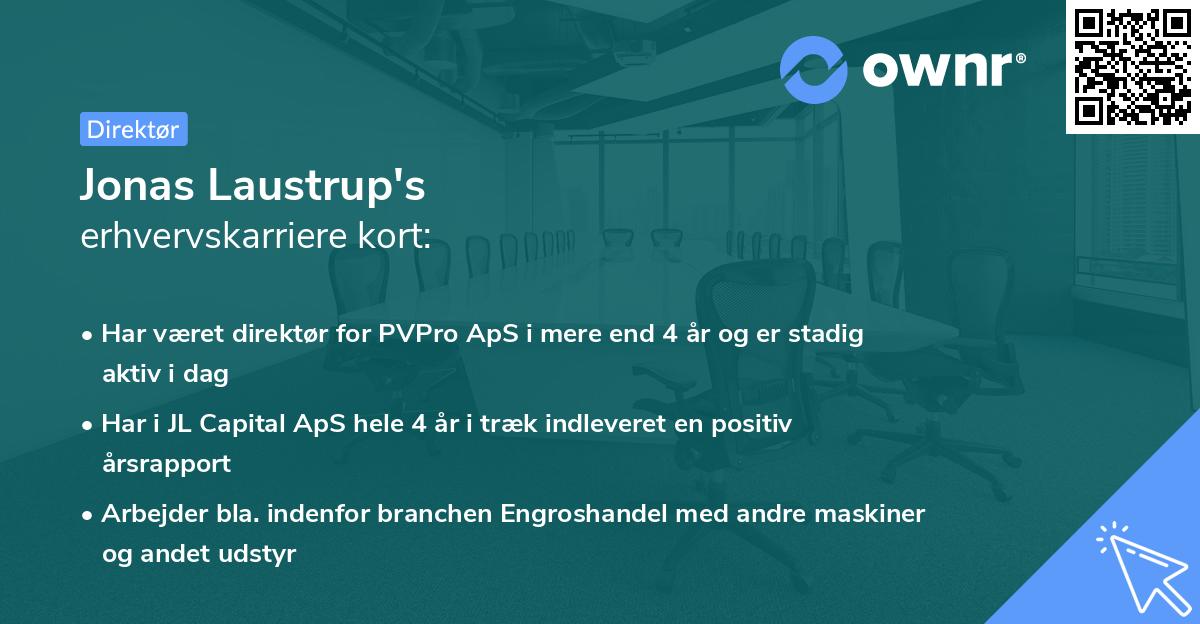 ownr®

Direktør

Jonas Laustrup's
erhvervskarriere kort:

• Har været direktør for PVPro ApS i mere end 4 år og er stadig aktiv i dag

• Har i JL Capital ApS hele 4 år i træk indleveret en positiv årsrapport

• Arbejder bla. indenfor branchen Engroshandel med andre maskiner og andet udstyr